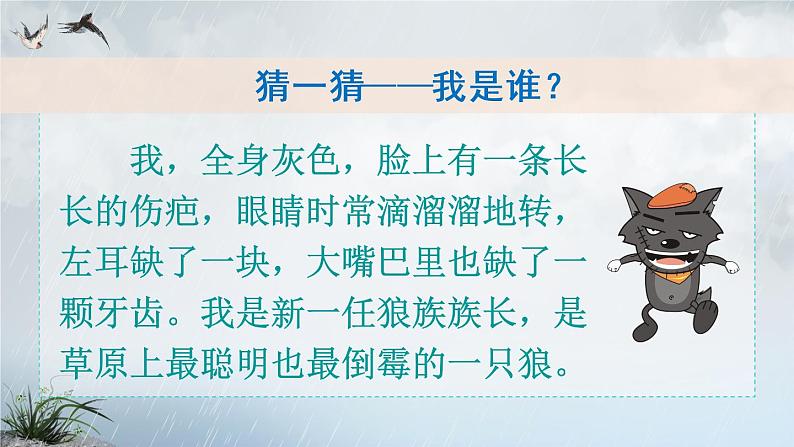 猜一猜——我是谁？

我，全身灰色，脸上有一条长长的伤疤，眼睛时常滴溜溜地转，左耳缺了一块，大嘴巴里也缺了一颗牙齿。我是新一任狼族族长，是草原上最聪明也最倒霉的一只狼。